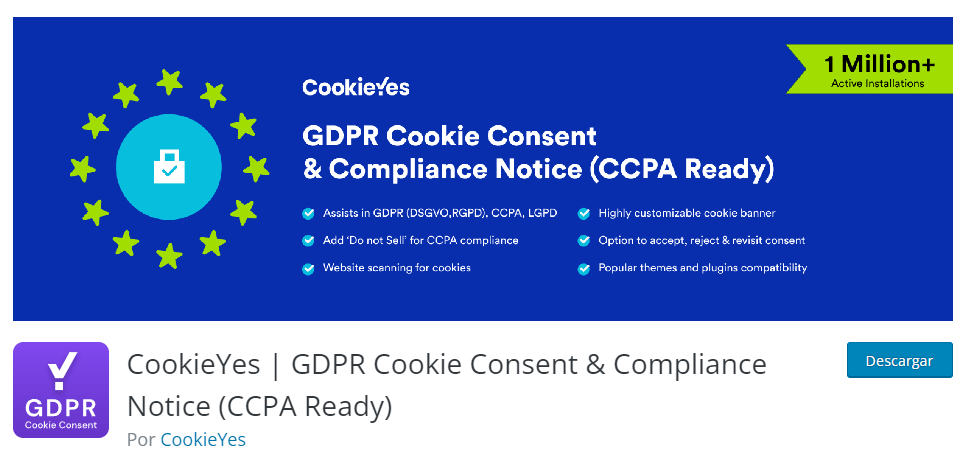 1 Million+
Active Installations

CookieYes

GDPR Cookie Consent & Compliance Notice (CCPA Ready)

Assists in GDPR (DSGVO,RGPD), CCPA, LGPD
Add 'Do not Sell' for CCPA compliance
Website scanning for cookies
Highly customizable cookie banner
Option to accept, reject & revisit consent
Popular themes and plugins compatibility

GDPR
Cookie Consent

CookieYes | GDPR Cookie Consent & Compliance Notice (CCPA Ready)

Por CookieYes

Descargar